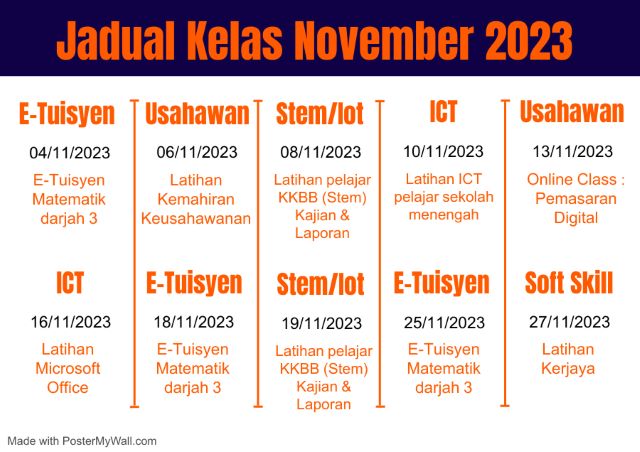 Jadual Kelas November 2023

E-Tuisyen
04/11/2023
E-Tuisyen Matematik darjah 3

Usahawan
06/11/2023
Latihan Kemahiran Keusahawanan

Stem/Iot
08/11/2023
Latihan pelajar KKBB (Stem) Kajian & Laporan

ICT
10/11/2023
Latihan ICT pelajar sekolah menengah

Usahawan
13/11/2023
Online Class : Pemasaran Digital

ICT
16/11/2023
Latihan Microsoft Office

E-Tuisyen
18/11/2023
E-Tuisyen Matematik darjah 3

Stem/Iot
19/11/2023
Latihan pelajar KKBB (Stem) Kajian & Laporan

E-Tuisyen
25/11/2023
E-Tuisyen Matematik darjah 3

Soft Skill
27/11/2023
Latihan Kerjaya

Made with PosterMyWall.com